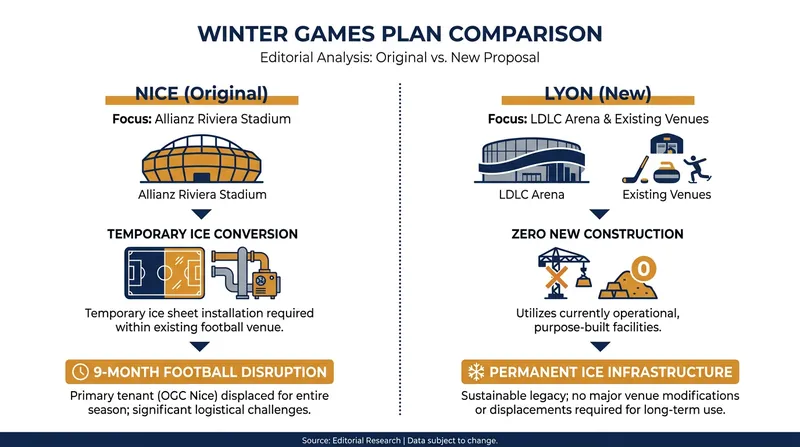 WINTER GAMES PLAN COMPARISON
Editorial Analysis: Original vs. New Proposal

NICE (Original)
Focus: Allianz Riviera Stadium
Allianz Riviera Stadium
TEMPORARY ICE CONVERSION
Temporary ice sheet installation required within existing football venue.
9-MONTH FOOTBALL DISRUPTION
Primary tenant (OGC Nice) displaced for entire season; significant logistical challenges.

LYON (New)
Focus: LDLC Arena & Existing Venues
LDLC Arena
Existing Venues
ZERO NEW CONSTRUCTION
0
Utilizes currently operational, purpose-built facilities.
PERMANENT ICE INFRASTRUCTURE
Sustainable legacy; no major venue modifications or displacements required for long-term use.

Source: Editorial Research | Data subject to change.